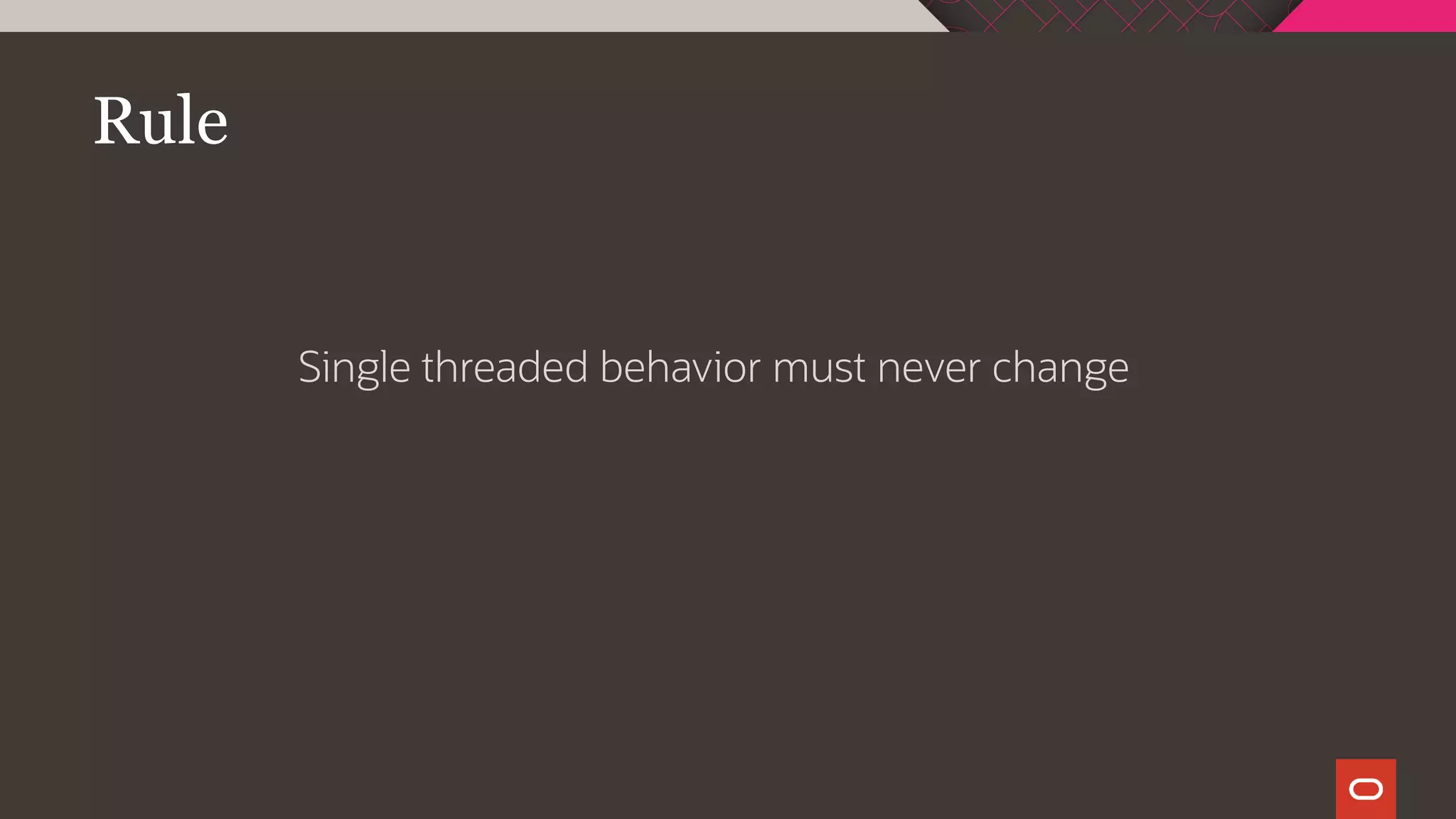 Rule

Single threaded behavior must never change